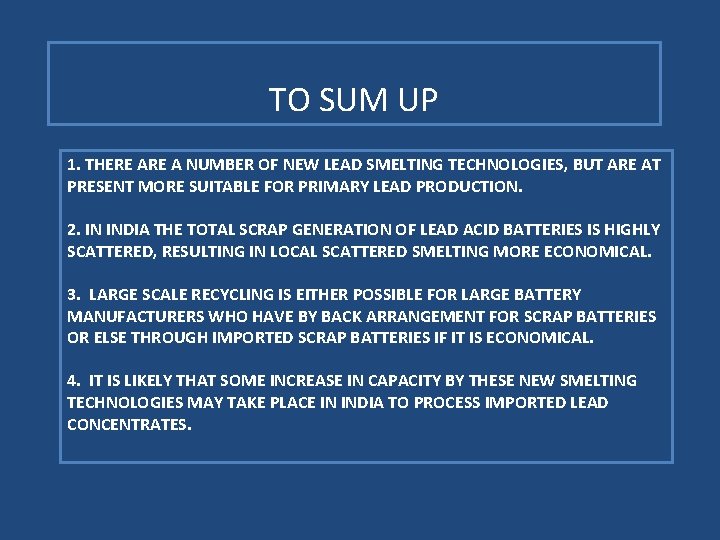 TO SUM UP

1. THERE ARE A NUMBER OF NEW LEAD SMELTING TECHNOLOGIES, BUT ARE AT PRESENT MORE SUITABLE FOR PRIMARY LEAD PRODUCTION.

2. IN INDIA THE TOTAL SCRAP GENERATION OF LEAD ACID BATTERIES IS HIGHLY SCATTERED, RESULTING IN LOCAL SCATTERED SMELTING MORE ECONOMICAL.

3. LARGE SCALE RECYCLING IS EITHER POSSIBLE FOR LARGE BATTERY MANUFACTURERS WHO HAVE BY BACK ARRANGEMENT FOR SCRAP BATTERIES OR ELSE THROUGH IMPORTED SCRAP BATTERIES IF IT IS ECONOMICAL.

4. IT IS LIKELY THAT SOME INCREASE IN CAPACITY BY THESE NEW SMELTING TECHNOLOGIES MAY TAKE PLACE IN INDIA TO PROCESS IMPORTED LEAD CONCENTRATES.